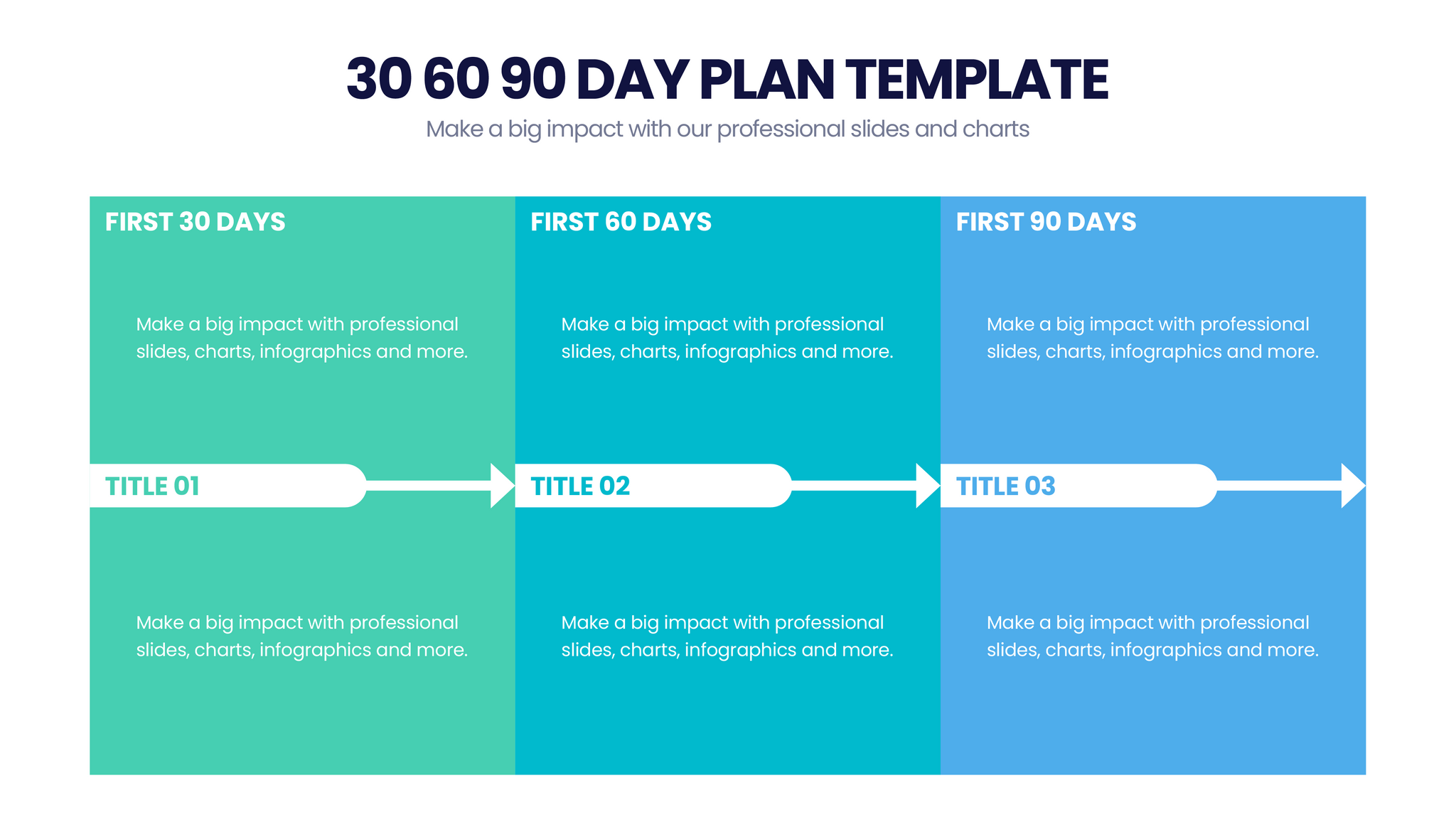 30 60 90 DAY PLAN TEMPLATE

Make a big impact with our professional slides and charts

FIRST 30 DAYS

Make a big impact with professional slides, charts, infographics and more.

TITLE 01

Make a big impact with professional slides, charts, infographics and more.

FIRST 60 DAYS

Make a big impact with professional slides, charts, infographics and more.

TITLE 02

Make a big impact with professional slides, charts, infographics and more.

FIRST 90 DAYS

Make a big impact with professional slides, charts, infographics and more.

TITLE 03

Make a big impact with professional slides, charts, infographics and more.